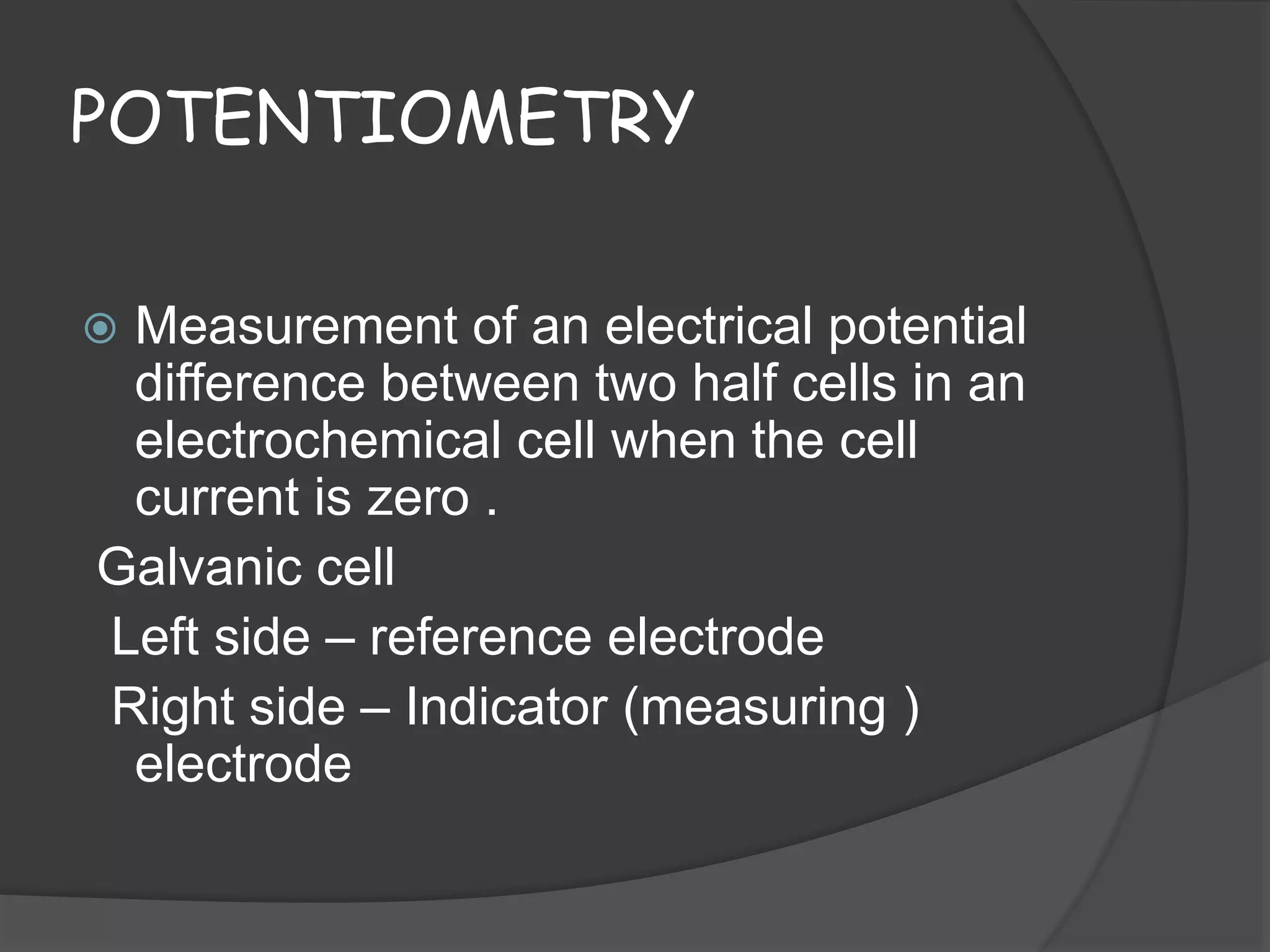 POTENTIOMETRY

Measurement of an electrical potential difference between two half cells in an electrochemical cell when the cell current is zero .

Galvanic cell

Left side – reference electrode

Right side – Indicator (measuring ) electrode